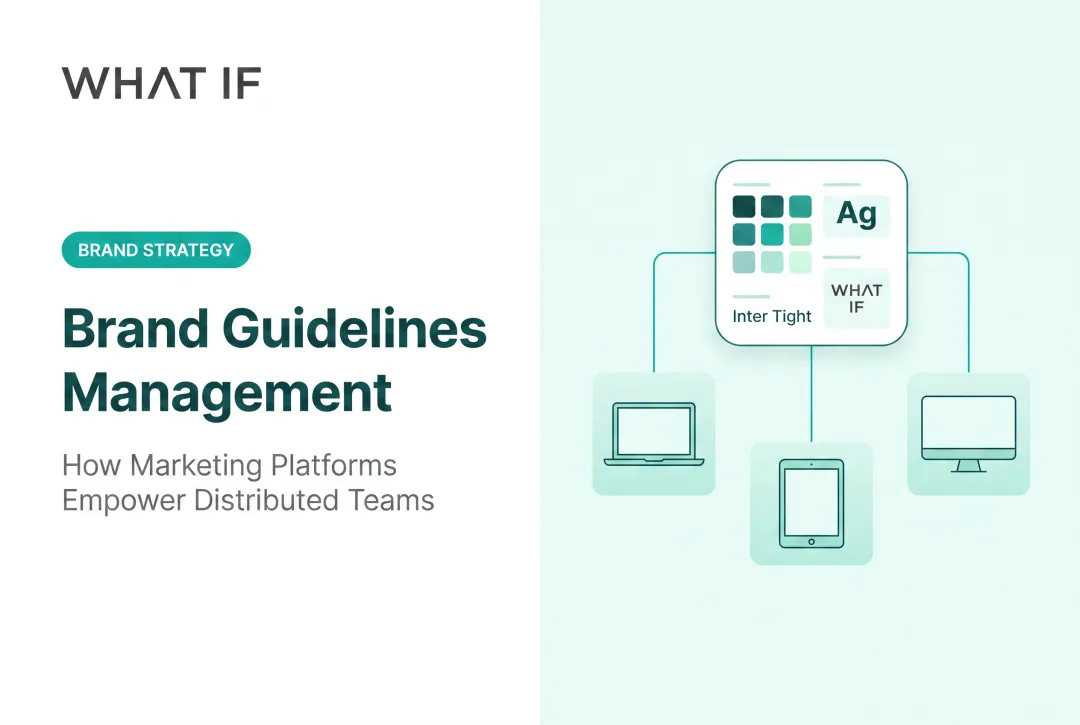 WHAT IF

BRAND STRATEGY

Brand Guidelines Management

How Marketing Platforms Empower Distributed Teams

Ag

Inter Tight

WHAT IF